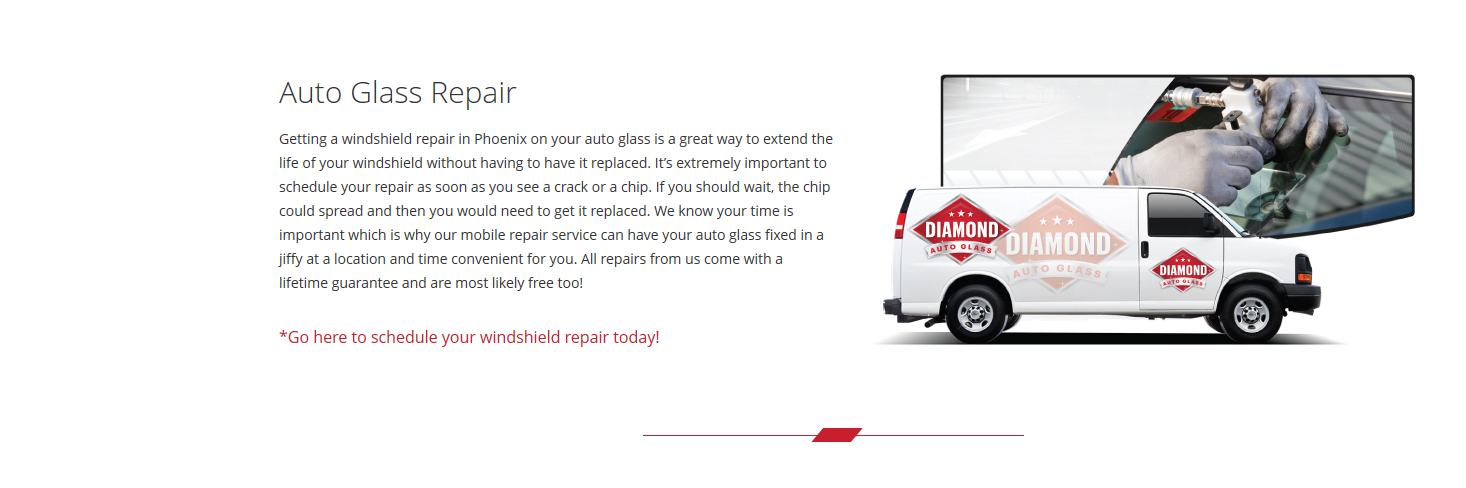 Auto Glass Repair

Getting a windshield repair in Phoenix on your auto glass is a great way to extend the life of your windshield without having to have it replaced. It's extremely important to schedule your repair as soon as you see a crack or a chip. If you should wait, the chip could spread and then you would need to get it replaced. We know your time is important which is why our mobile repair service can have your auto glass fixed in a jiffy at a location and time convenient for you. All repairs from us come with a lifetime guarantee and are most likely free too!

*Go here to schedule your windshield repair today!

DIAMOND AUTO GLASS
DIAMOND AUTO GLASS
DIAMOND AUTO GLASS